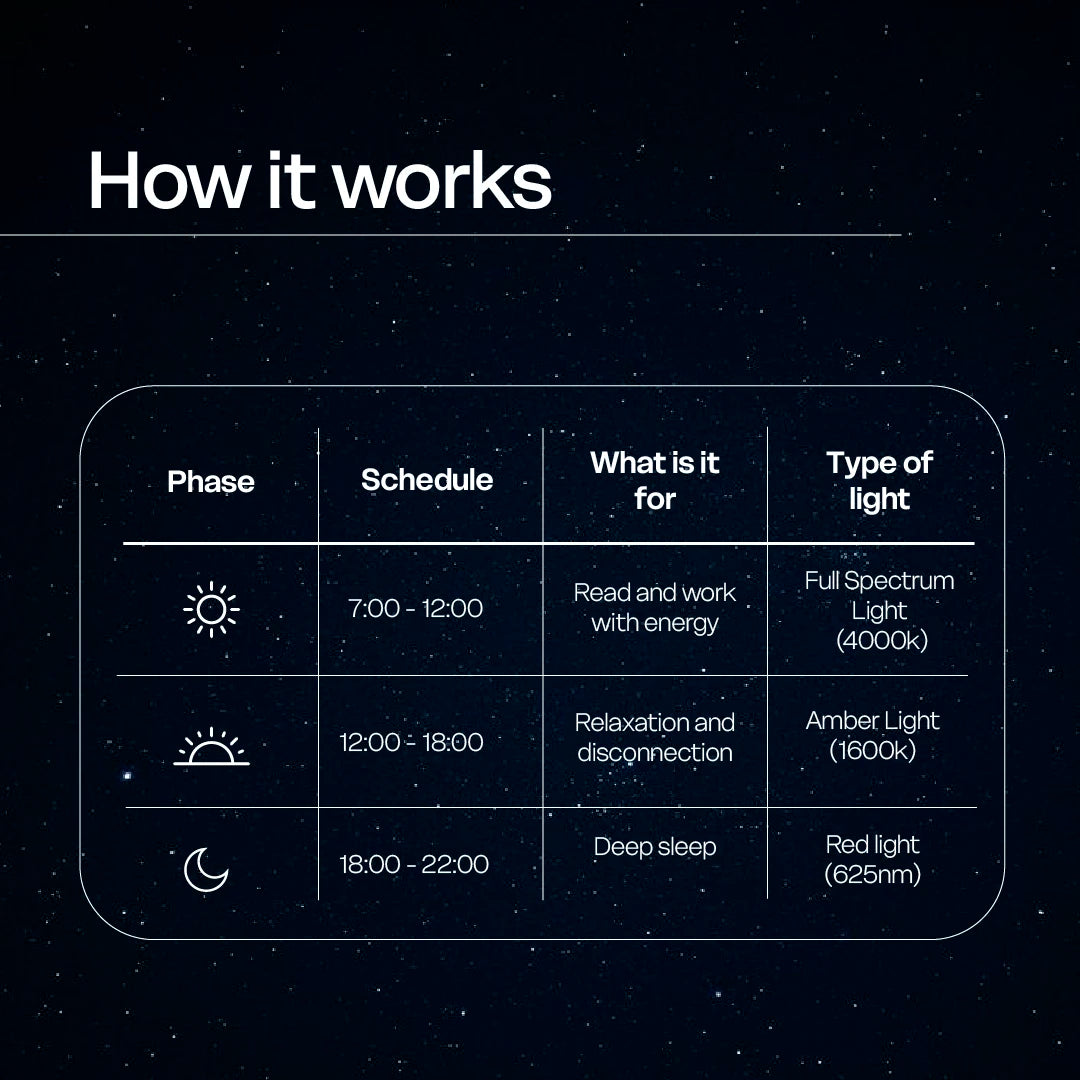 How it works

| Phase | Schedule | What is it for | Type of light |
|---|---|---|---|
| | 7:00 - 12:00 | Read and work with energy | Full Spectrum Light (4000k) |
| | 12:00 - 18:00 | Relaxation and disconnection | Amber Light (1600k) |
| | 18:00 - 22:00 | Deep sleep | Red light (625nm) |